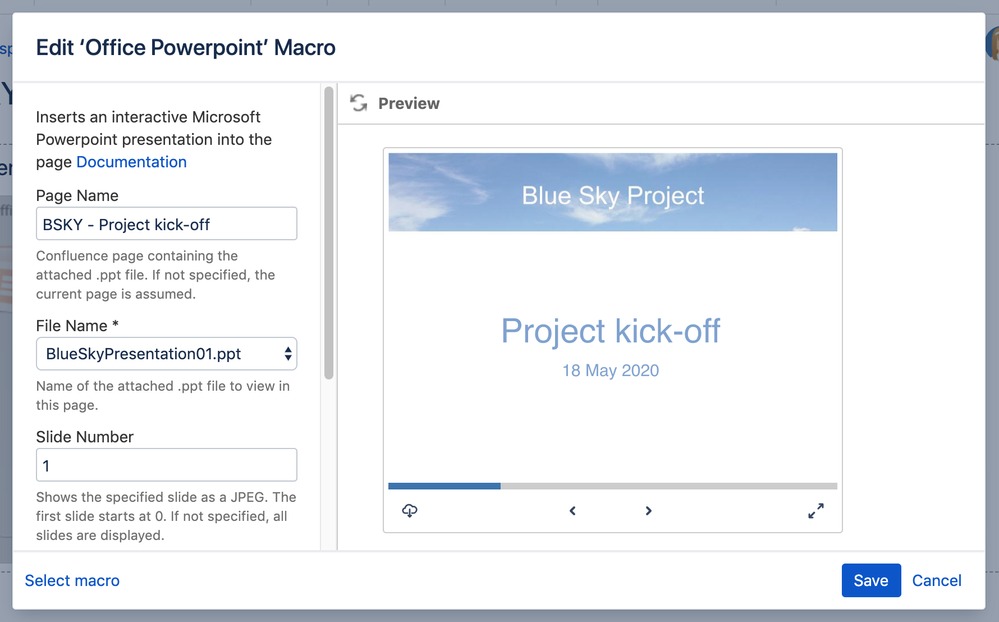 Edit 'Office Powerpoint' Macro

Inserts an interactive Microsoft Powerpoint presentation into the page Documentation

Page Name

BSKY - Project kick-off

Confluence page containing the attached .ppt file. If not specified, the current page is assumed.

File Name *

BlueSkyPresentation01.ppt

Name of the attached .ppt file to view in this page.

Slide Number

1

Shows the specified slide as a JPEG. The first slide starts at 0. If not specified, all slides are displayed.

Preview

Blue Sky Project

Project kick-off

18 May 2020

Select macro

Save

Cancel